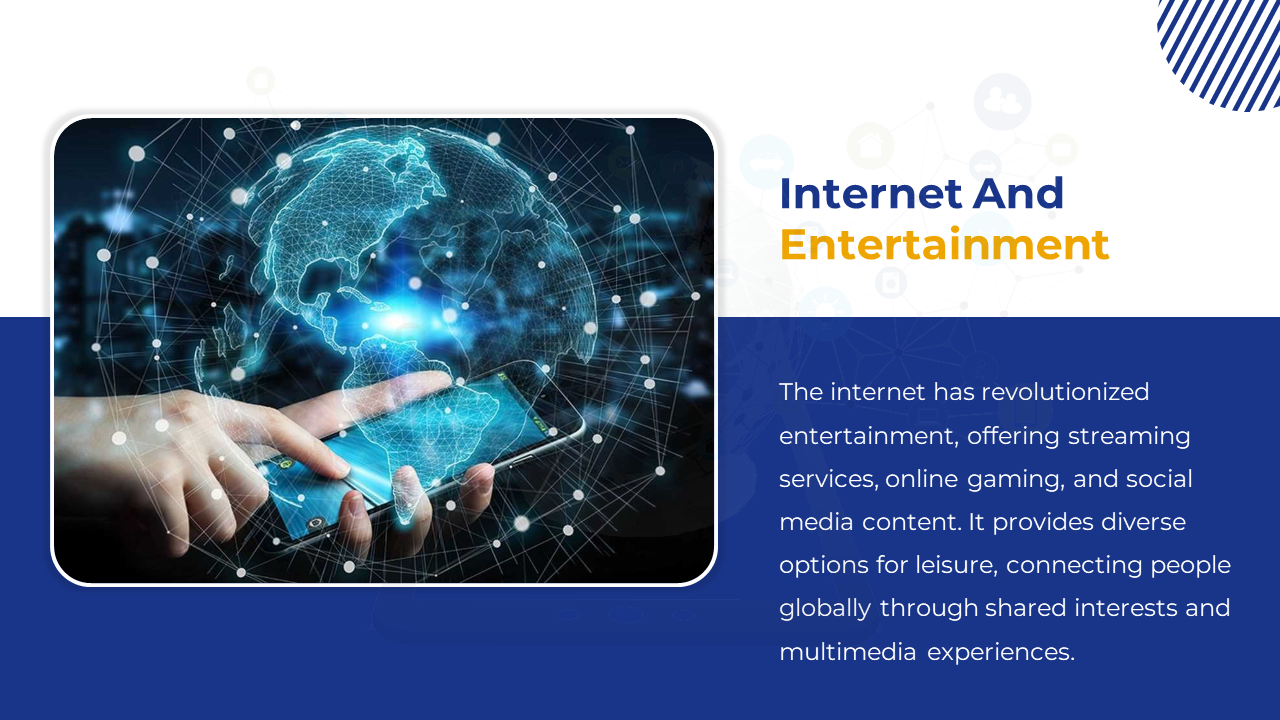 Internet And Entertainment

The internet has revolutionized entertainment, offering streaming services, online gaming, and social media content. It provides diverse options for leisure, connecting people globally through shared interests and multimedia experiences.